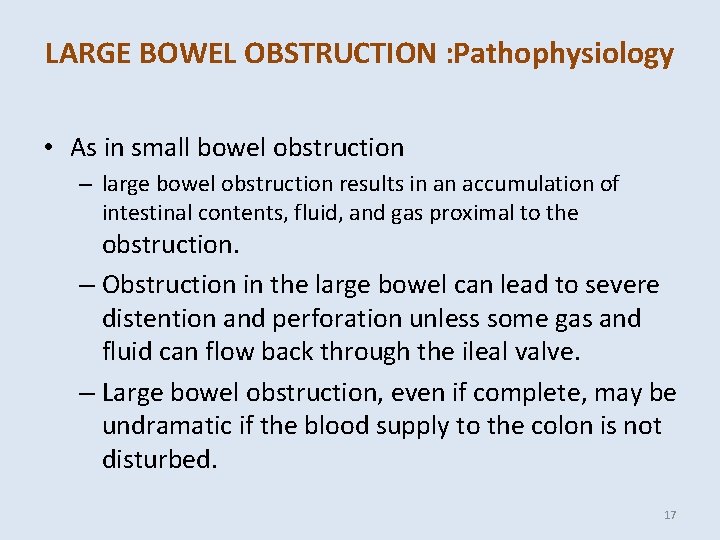 LARGE BOWEL OBSTRUCTION :Pathophysiology

• As in small bowel obstruction
– large bowel obstruction results in an accumulation of intestinal contents, fluid, and gas proximal to the obstruction.
– Obstruction in the large bowel can lead to severe distention and perforation unless some gas and fluid can flow back through the ileal valve.
– Large bowel obstruction, even if complete, may be undramatic if the blood supply to the colon is not disturbed.

17